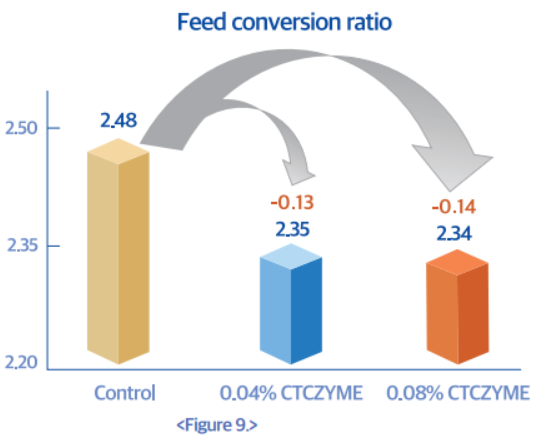 Feed conversion ratio

2.50
2.35
2.20

2.48
-0.13
2.35
-0.14
2.34

Control
0.04% CTCZYME
0.08% CTCZYME

<Figure 9.>